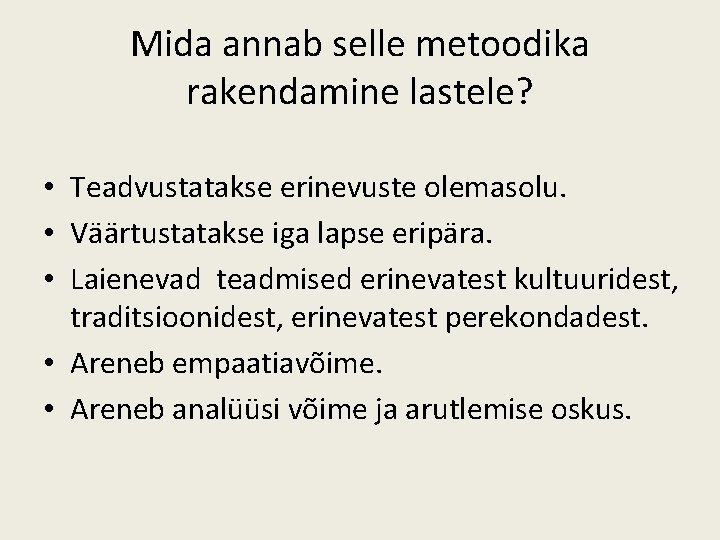 Mida annab selle metoodika rakendamine lastele?

• Teadvustatakse erinevuste olemasolu.
• Väärtustatakse iga lapse eripära.
• Laienevad teadmised erinevatest kultuuridest, traditsioonidest, erinevatest perekondadest.
• Areneb empaatiavõime.
• Areneb analüüsi võime ja arutlemise oskus.